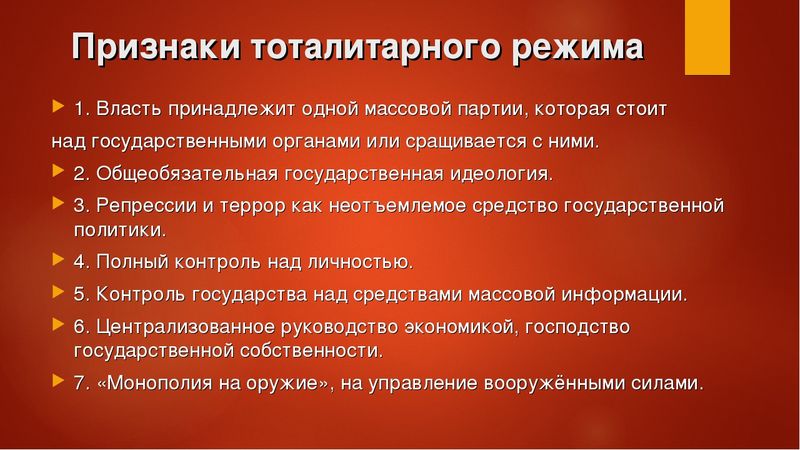 Признаки тоталитарного режима

1. Власть принадлежит одной массовой партии, которая стоит

над государственными органами или сращивается с ними.

2. Общеобязательная государственная идеология.

3. Репрессии и террор как неотъемлемое средство государственной политики.

4. Полный контроль над личностью.

5. Контроль государства над средствами массовой информации.

6. Централизованное руководство экономикой, господство государственной собственности.

7. «Монополия на оружие», на управление вооружёнными силами.